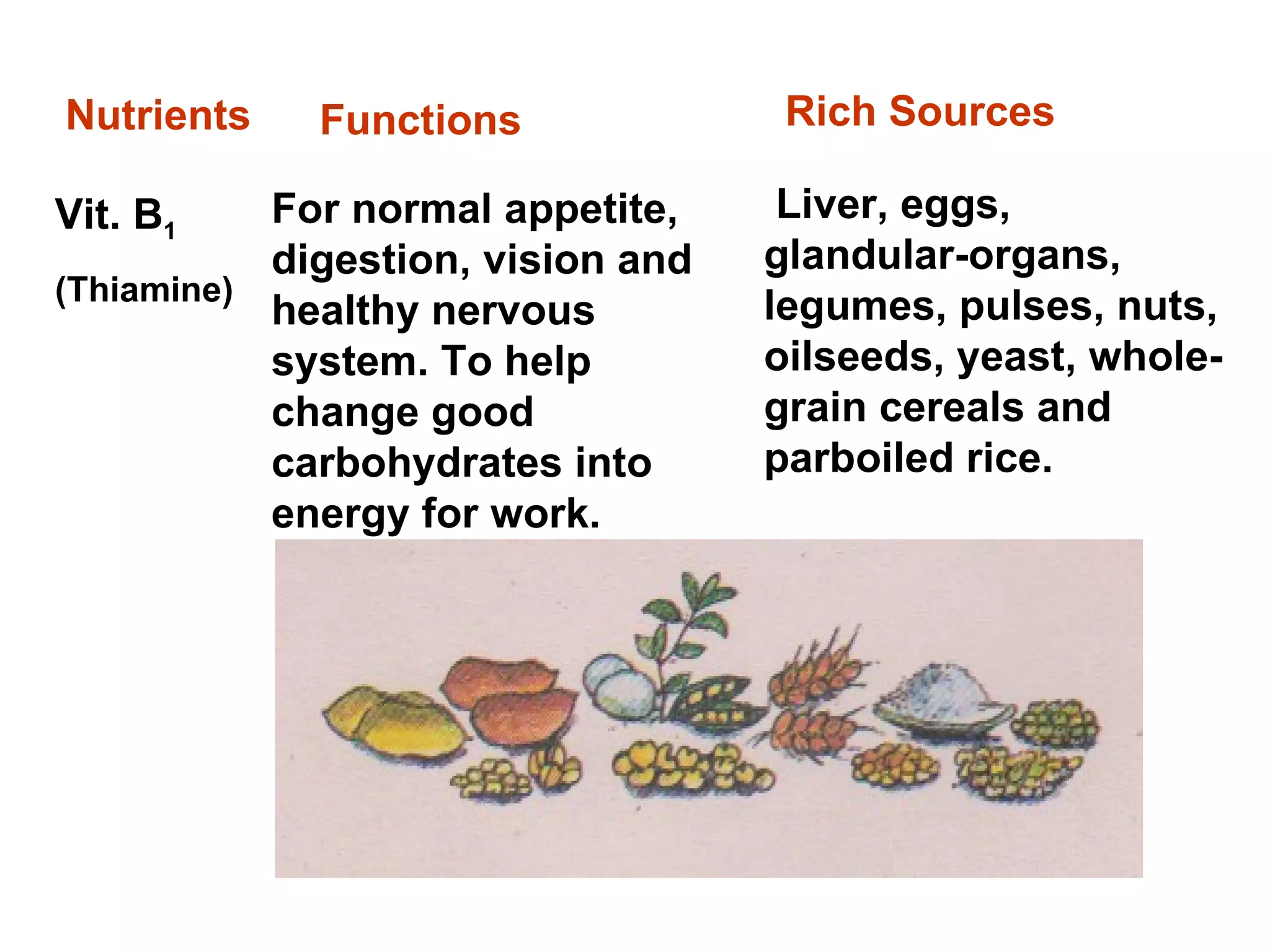 | Nutrients | Functions | Rich Sources |
|---|---|---|
| Vit. $B_1$ (Thiamine) | For normal appetite, digestion, vision and healthy nervous system. To help change good carbohydrates into energy for work. | Liver, eggs, glandular-organs, legumes, pulses, nuts, oilseeds, yeast, whole-grain cereals and parboiled rice. |